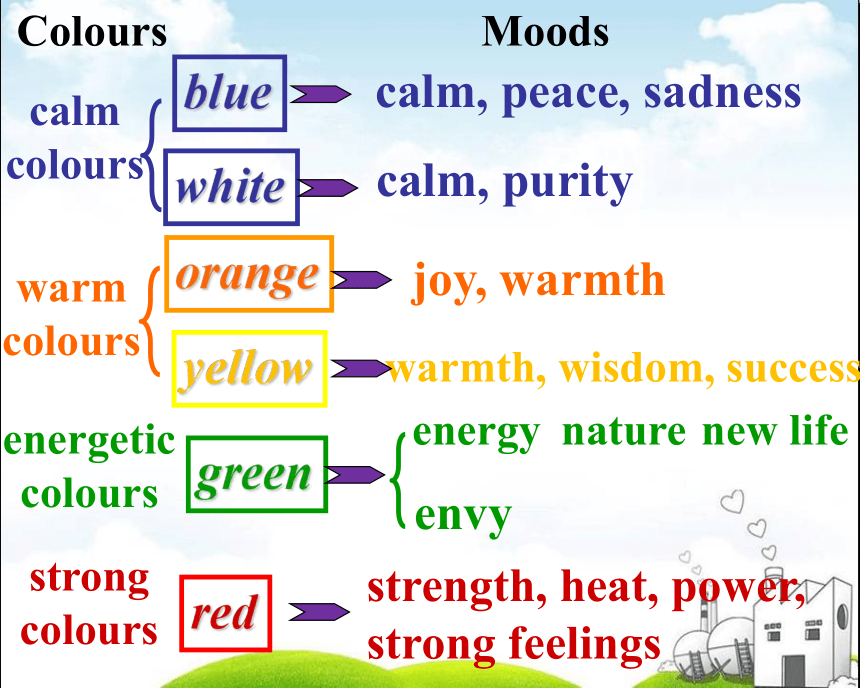 Colours Moods

calm colours

blue calm, peace, sadness

white calm, purity

warm colours

orange joy, warmth

yellow warmth, wisdom, success

energetic colours

green energy nature new life

envy

strong colours

red strength, heat, power, strong feelings